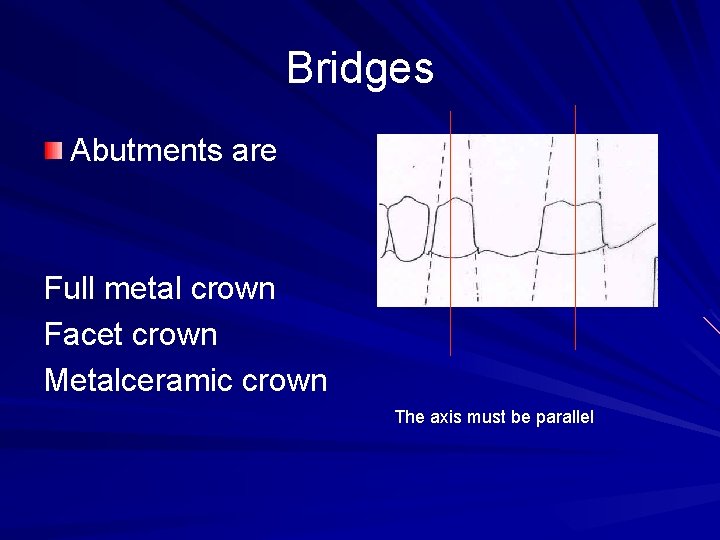 Bridges

Abutments are

Full metal crown
Facet crown
Metalceramic crown

The axis must be parallel